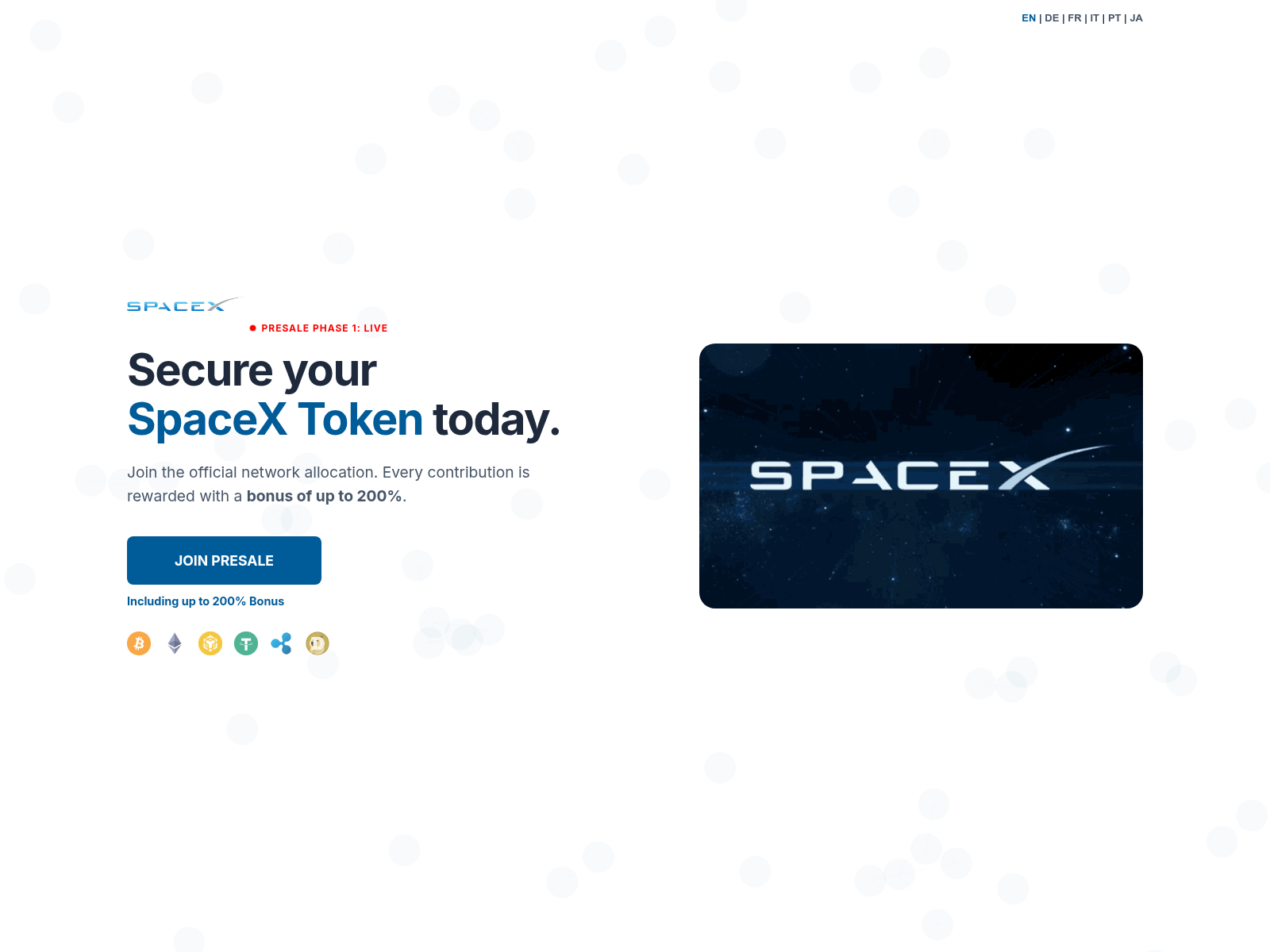 EN | DE | FR | IT | PT | JA

SPACEX

PRESALE PHASE 1: LIVE

Secure your SpaceX Token today.

Join the official network allocation. Every contribution is rewarded with a bonus of up to 200%.

JOIN PRESALE

Including up to 200% Bonus

SPACEX